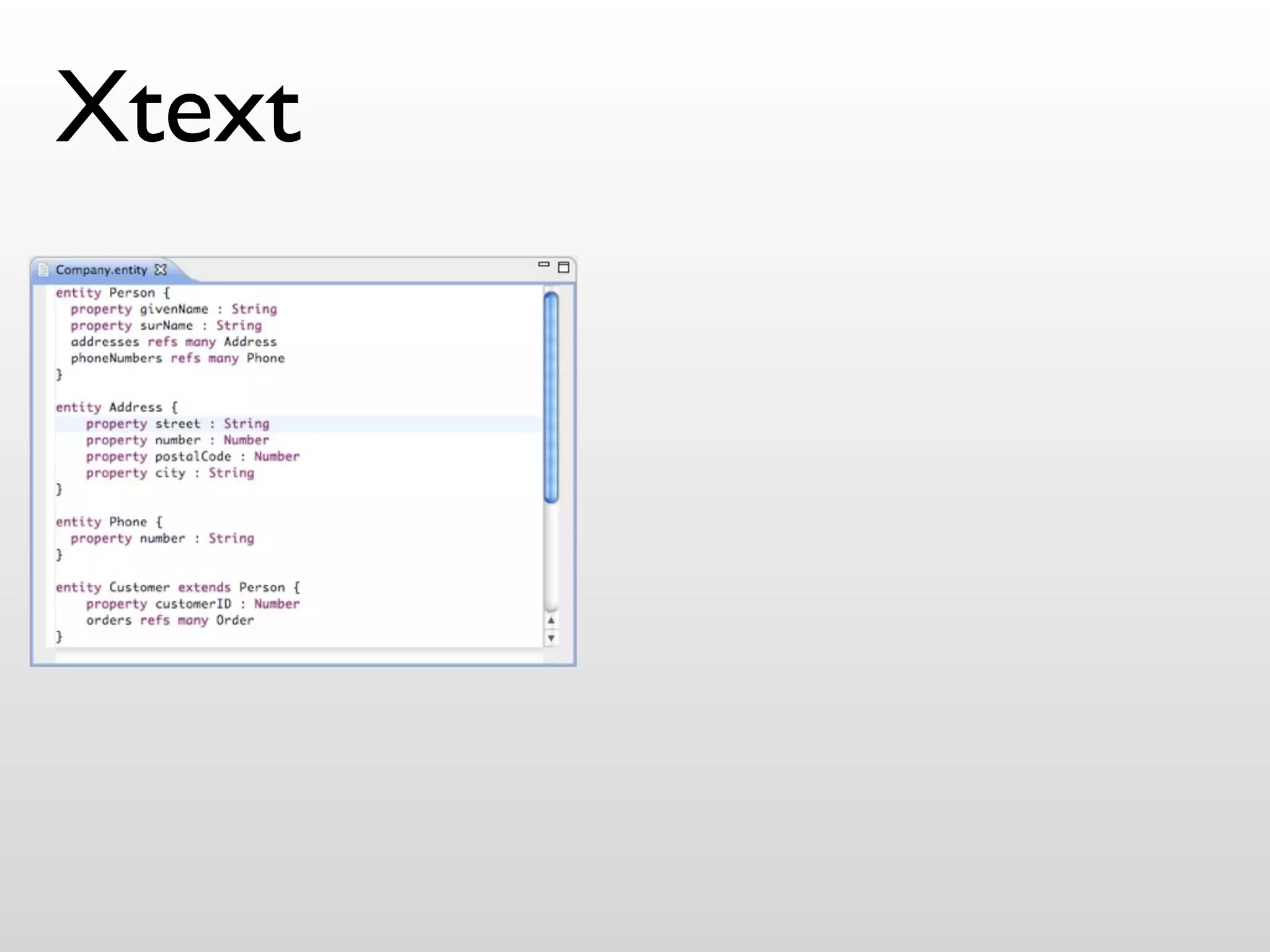 Xtext

Company.entity

entity Person {
  property givenName : String
  property surName : String
  addresses refs many Address
  phoneNumbers refs many Phone
}

entity Address {
    property street : String
    property number : Number
    property postalCode : Number
    property city : String
}

entity Phone {
  property number : String
}

entity Customer extends Person {
    property customerID : Number
    orders refs many Order
}